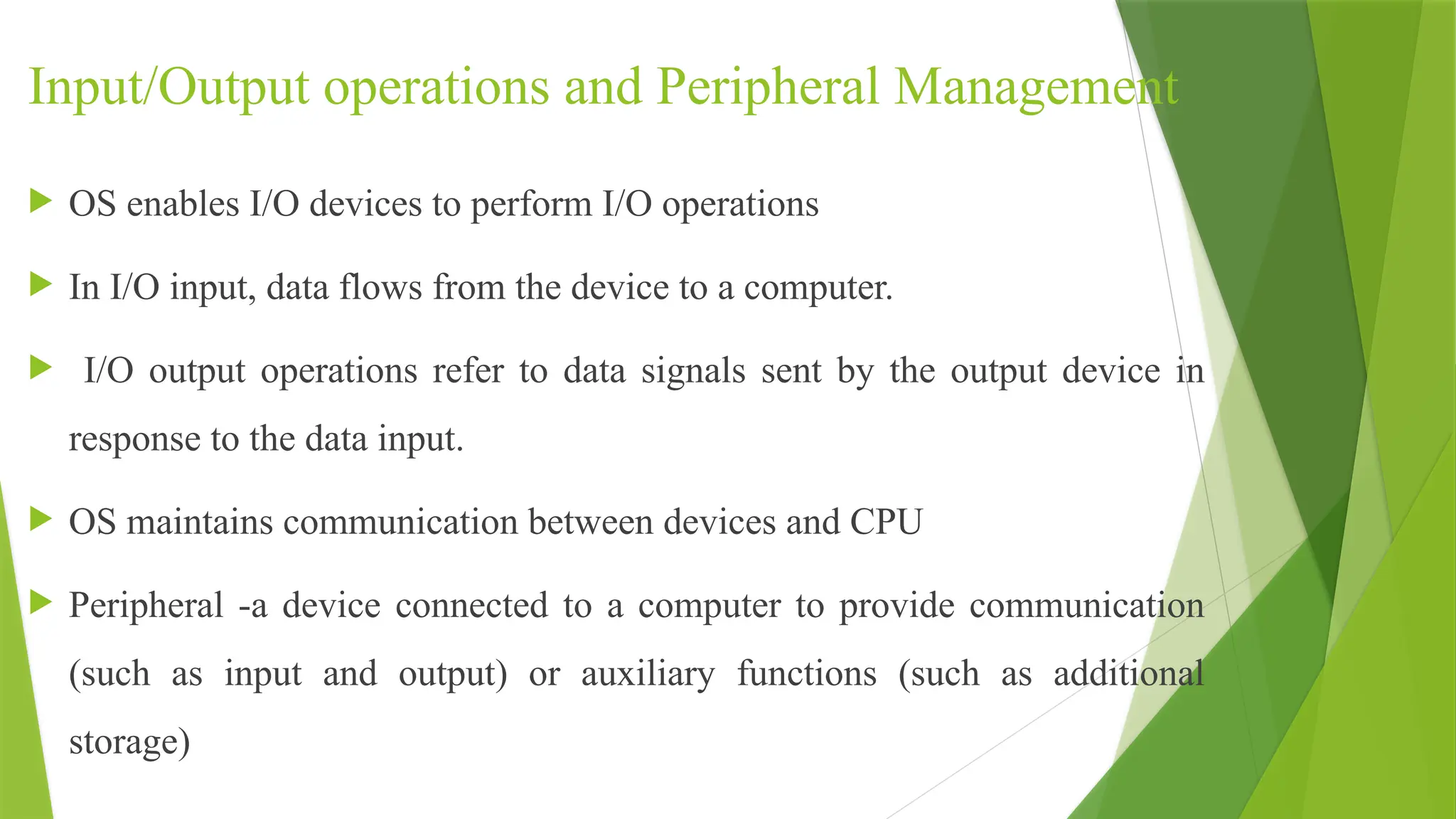 Input/Output operations and Peripheral Management

OS enables I/O devices to perform I/O operations

In I/O input, data flows from the device to a computer.

I/O output operations refer to data signals sent by the output device in response to the data input.

OS maintains communication between devices and CPU

Peripheral -a device connected to a computer to provide communication (such as input and output) or auxiliary functions (such as additional storage)